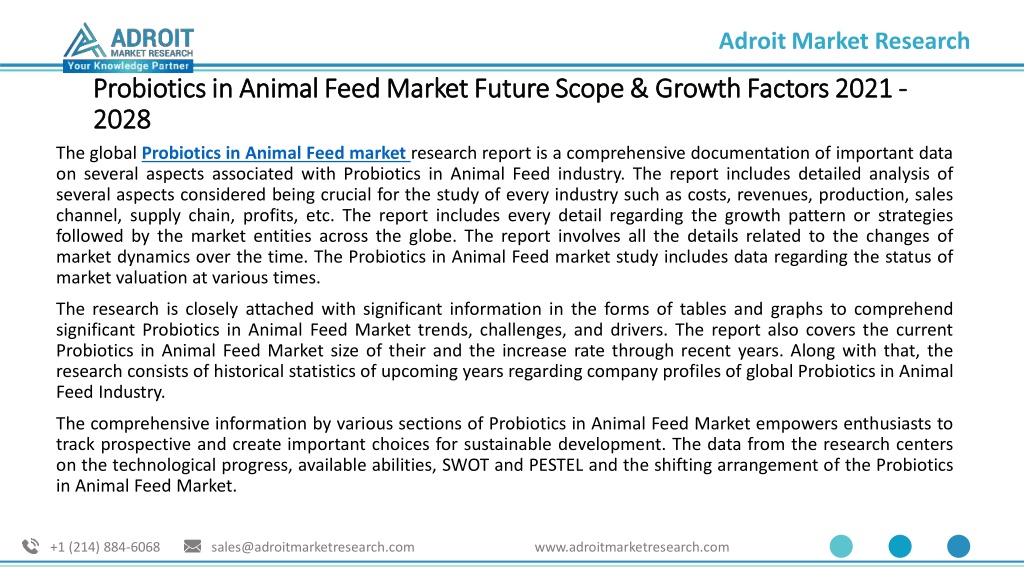 ADROIT MARKET RESEARCH
Your Knowledge Partner

Adroit Market Research

Probiotics in Animal Feed Market Future Scope & Growth Factors 2021 - 2028

The global Probiotics in Animal Feed market research report is a comprehensive documentation of important data on several aspects associated with Probiotics in Animal Feed industry. The report includes detailed analysis of several aspects considered being crucial for the study of every industry such as costs, revenues, production, sales channel, supply chain, profits, etc. The report includes every detail regarding the growth pattern or strategies followed by the market entities across the globe. The report involves all the details related to the changes of market dynamics over the time. The Probiotics in Animal Feed market study includes data regarding the status of market valuation at various times.

The research is closely attached with significant information in the forms of tables and graphs to comprehend significant Probiotics in Animal Feed Market trends, challenges, and drivers. The report also covers the current Probiotics in Animal Feed Market size of their and the increase rate through recent years. Along with that, the research consists of historical statistics of upcoming years regarding company profiles of global Probiotics in Animal Feed Industry.

The comprehensive information by various sections of Probiotics in Animal Feed Market empowers enthusiasts to track prospective and create important choices for sustainable development. The data from the research centers on the technological progress, available abilities, SWOT and PESTEL and the shifting arrangement of the Probiotics in Animal Feed Market.

+1 (214) 884-6068 sales@adroitmarketresearch.com www.adroitmarketresearch.com